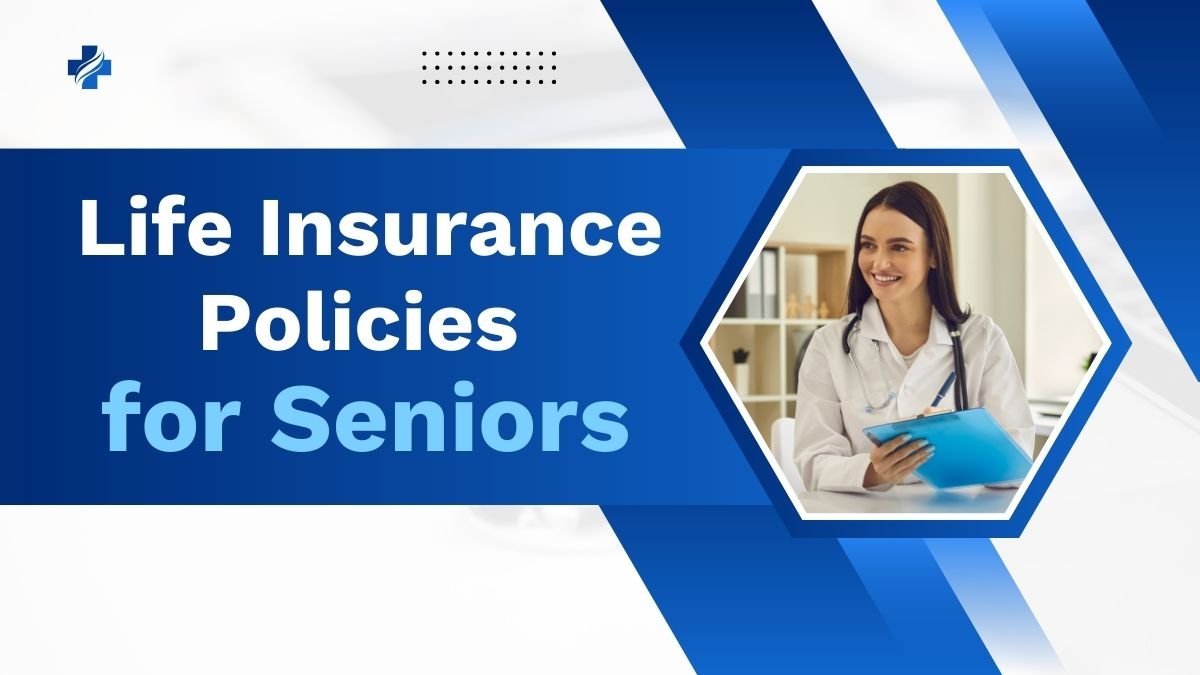 Life Insurance Policies for Seniors